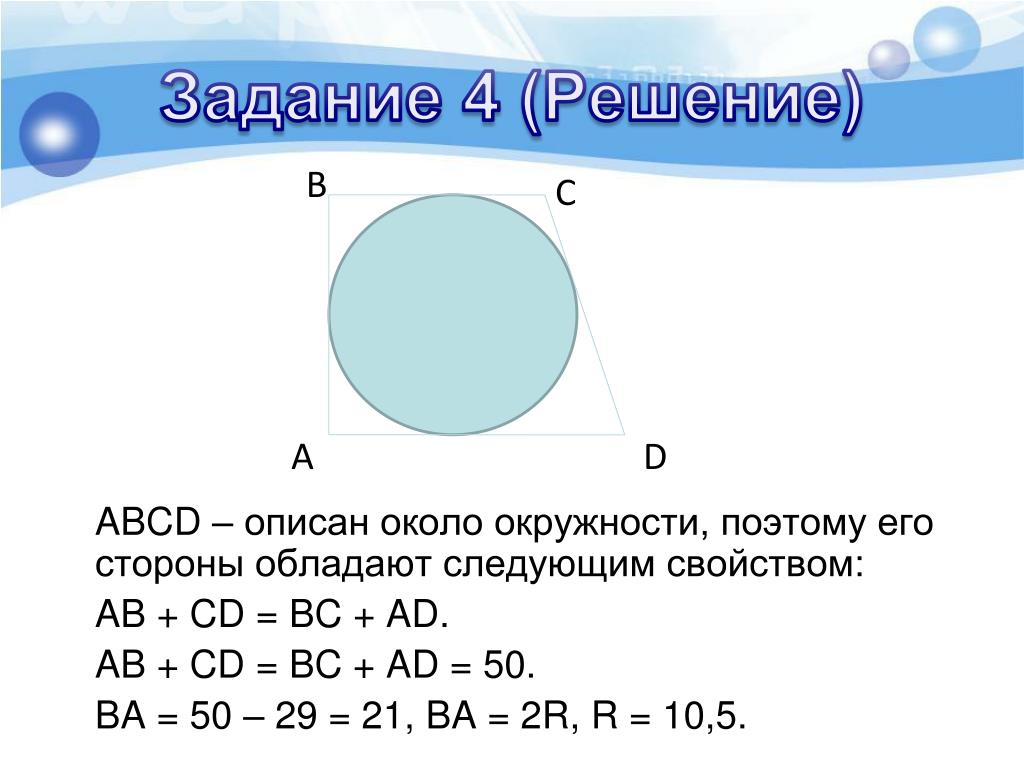 Задание 4 (Решение)

B
C
A
D

ABCD – описан около окружности, поэтому его стороны обладают следующим свойством:

AB + CD = BC + AD.

AB + CD = BC + AD = 50.

BA = 50 – 29 = 21, BA = 2R, R = 10,5.